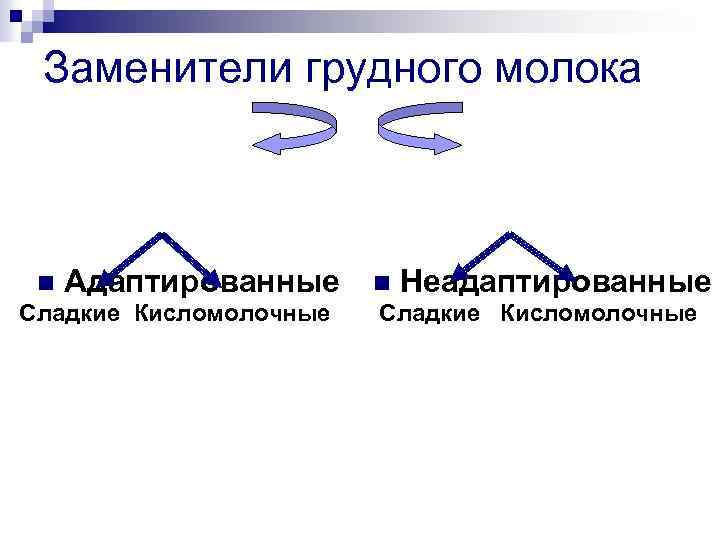 Заменители грудного молока

Адаптированные
Сладкие Кисломолочные

Неадаптированные
Сладкие Кисломолочные